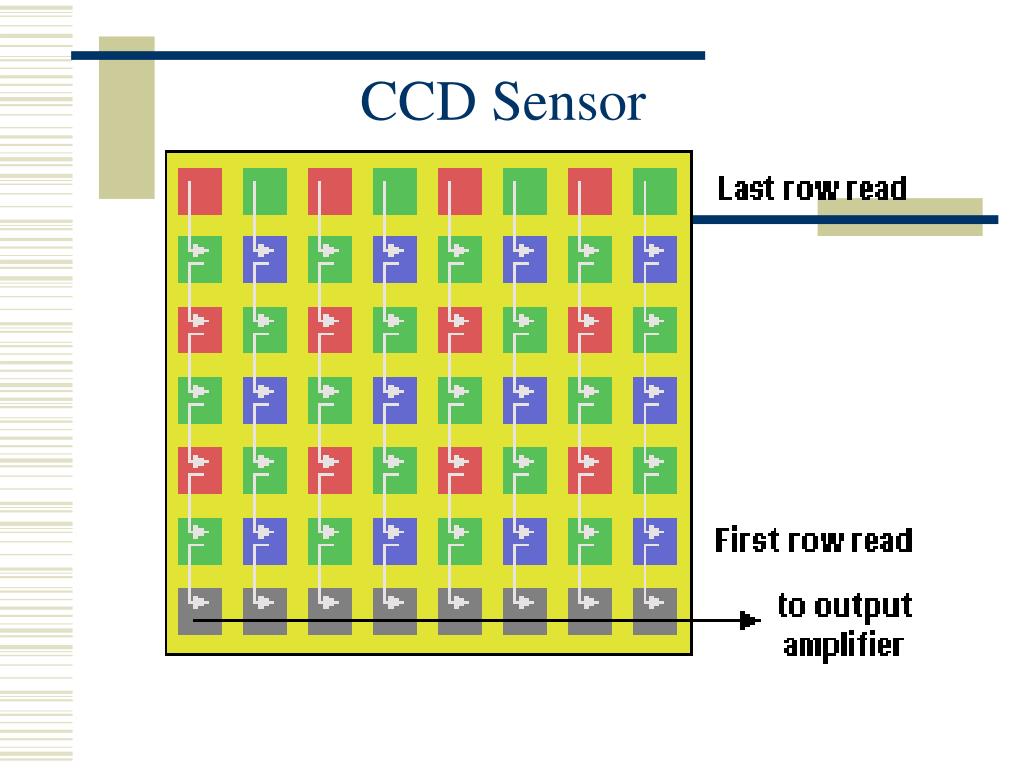 CCD Sensor

Last row read

First row read

to output amplifier